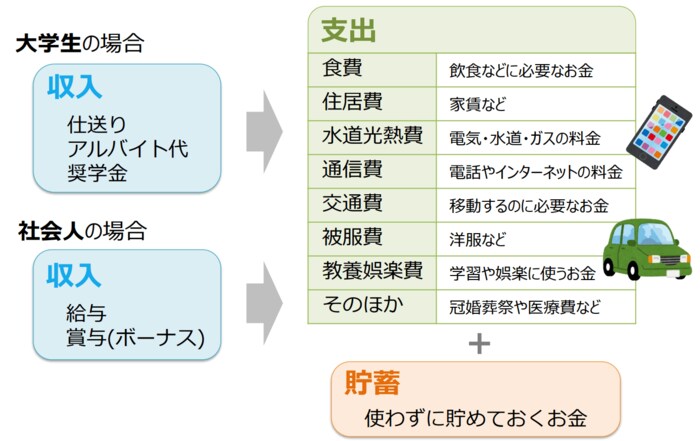 大学生の場合

収入

仕送り
アルバイト代
奨学金

社会人の場合

収入

給与
賞与(ボーナス)

支出

| 食費 | 飲食などに必要なお金 |
|---|---|
| 住居費 | 家賃など |
| 水道光熱費 | 電気・水道・ガスの料金 |
| 通信費 | 電話やインターネットの料金 |
| 交通費 | 移動するのに必要なお金 |
| 被服費 | 洋服など |
| 教養娯楽費 | 学習や娯楽に使うお金 |
| そのほか | 冠婚葬祭や医療費など |

＋

貯蓄

使わずに貯めておくお金